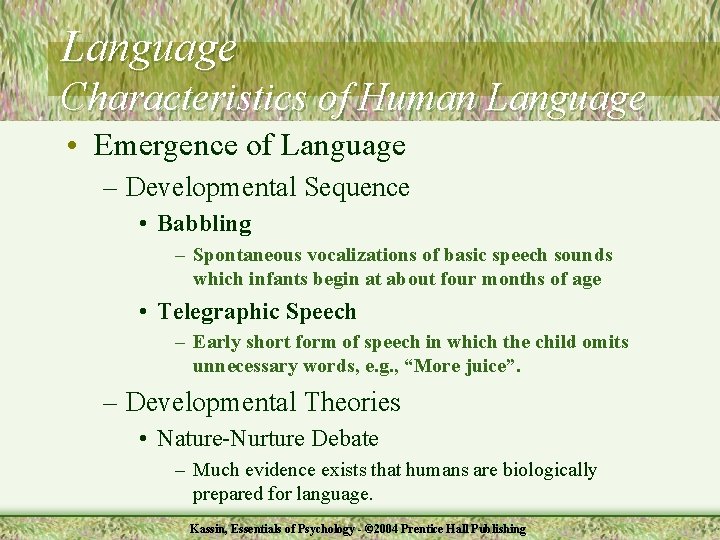 Language
Characteristics of Human Language

• Emergence of Language
– Developmental Sequence
• Babbling
– Spontaneous vocalizations of basic speech sounds which infants begin at about four months of age
• Telegraphic Speech
– Early short form of speech in which the child omits unnecessary words, e.g., “More juice”.
– Developmental Theories
• Nature-Nurture Debate
– Much evidence exists that humans are biologically prepared for language.

Kassin, Essentials of Psychology - ©2004 Prentice Hall Publishing